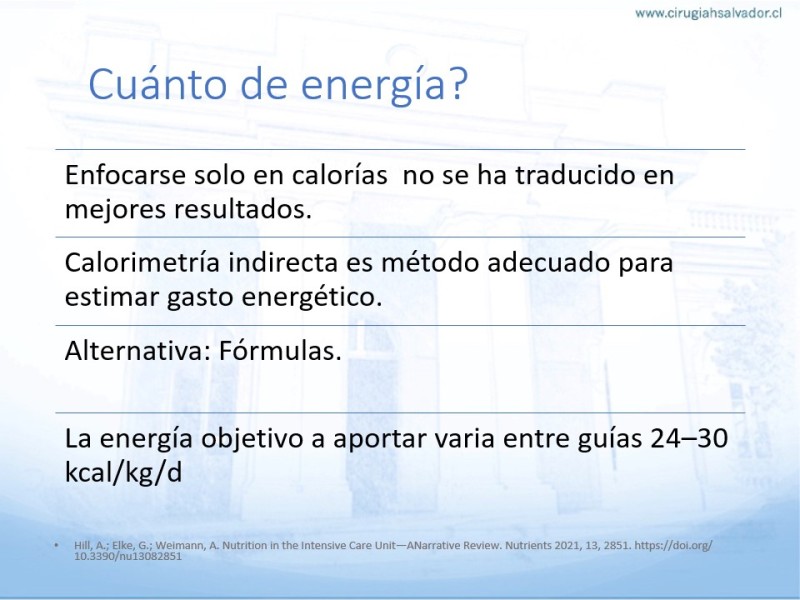 www.cirugiahsalvador.cl

Cuánto de energía?

Enfocarse solo en calorías no se ha traducido en mejores resultados.

Calorimetría indirecta es método adecuado para estimar gasto energético.

Alternativa: Fórmulas.

La energía objetivo a aportar varia entre guías 24–30 kcal/kg/d

• Hill, A.; Elke, G.; Weimann, A. Nutrition in the Intensive Care Unit—ANarrative Review. Nutrients 2021, 13, 2851. https://doi.org/10.3390/nu13082851